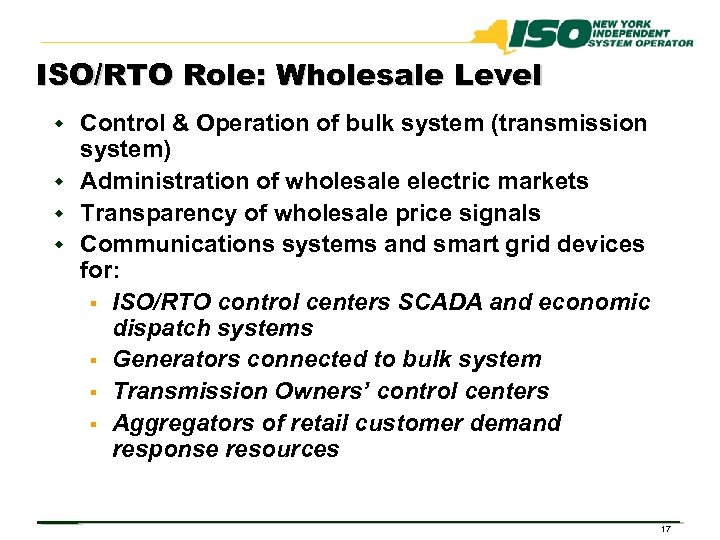 ISO NEW YORK INDEPENDENT SYSTEM OPERATOR

ISO/RTO Role: Wholesale Level

- Control & Operation of bulk system (transmission system)
- Administration of wholesale electric markets
- Transparency of wholesale price signals
- Communications systems and smart grid devices for:
  - ISO/RTO control centers SCADA and economic dispatch systems
  - Generators connected to bulk system
  - Transmission Owners' control centers
  - Aggregators of retail customer demand response resources

17